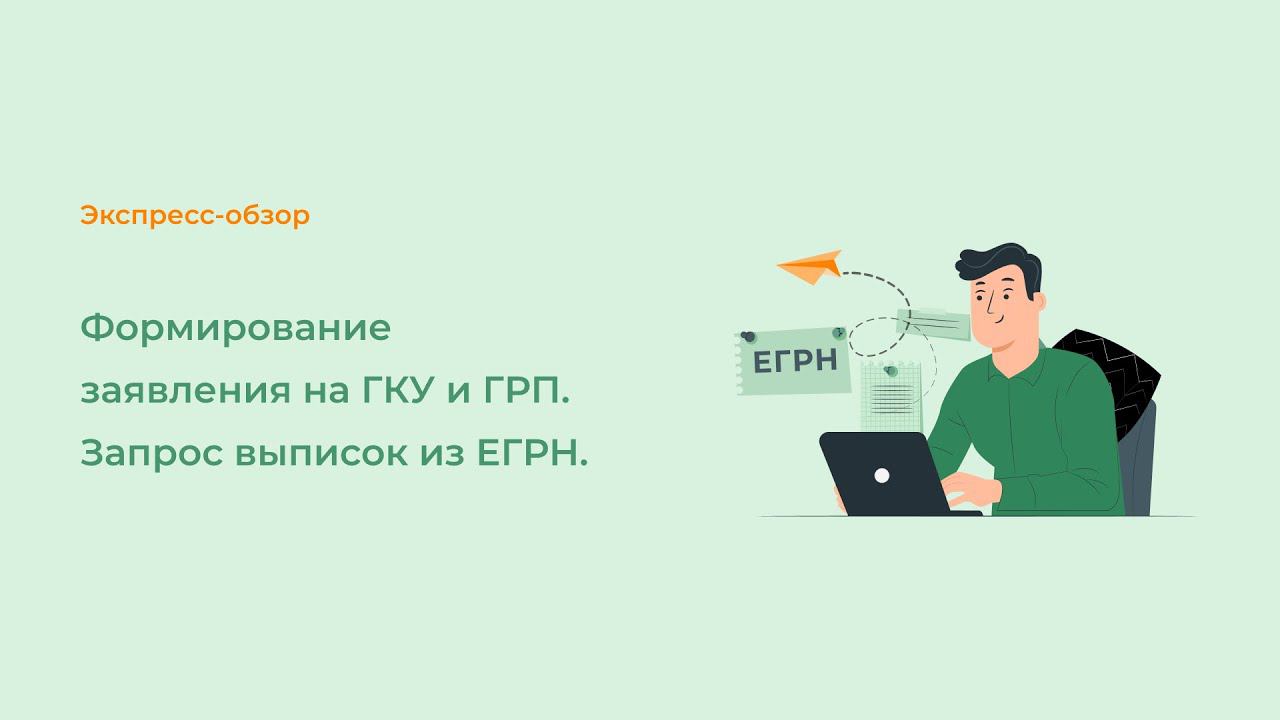 Экспресс-обзор

Формирование заявления на ГКУ и ГРП. Запрос выписок из ЕГРН.

ЕГРН